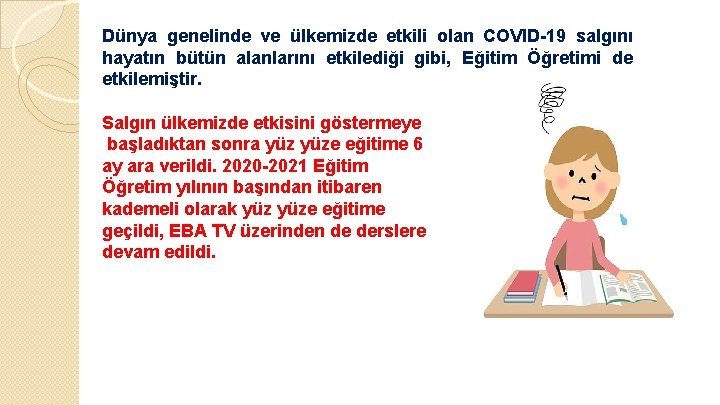 Dünya genelinde ve ülkemizde etkili olan COVID-19 salgını hayatın bütün alanlarını etkilediği gibi, Eğitim Öğretimi de etkilemiştir.

Salgın ülkemizde etkisini göstermeye başladıktan sonra yüz yüze eğitime 6 ay ara verildi. 2020-2021 Eğitim Öğretim yılının başından itibaren kademeli olarak yüz yüze eğitime geçildi, EBA TV üzerinden de derslere devam edildi.